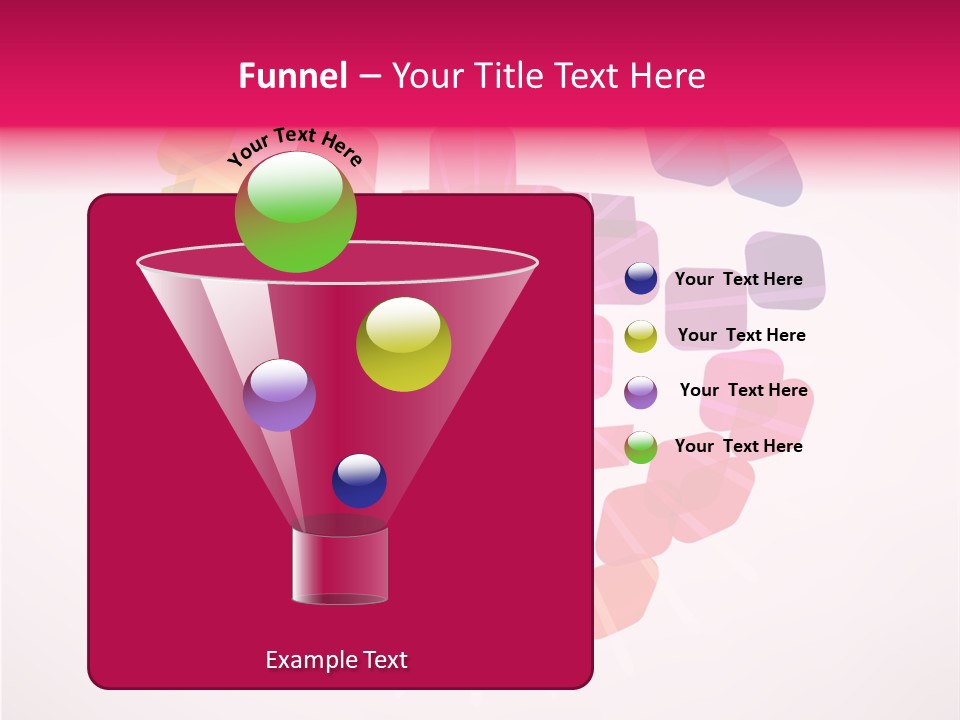 Funnel – Your Title Text Here

Your Text Here

Your Text Here

Your Text Here

Your Text Here

Your Text Here

Example Text